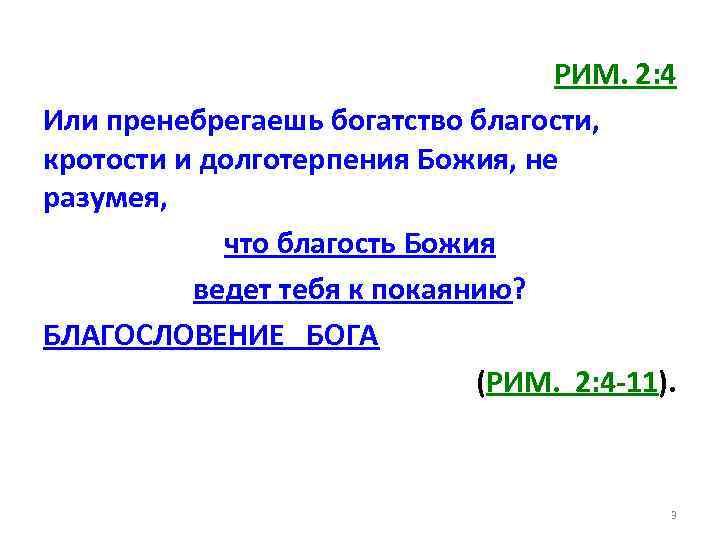 РИМ. 2:4

Или пренебрегаешь богатство благости, кротости и долготерпения Божия, не разумея,

что благость Божия

ведет тебя к покаянию?

БЛАГОСЛОВЕНИЕ БОГА

(РИМ. 2:4-11).

3